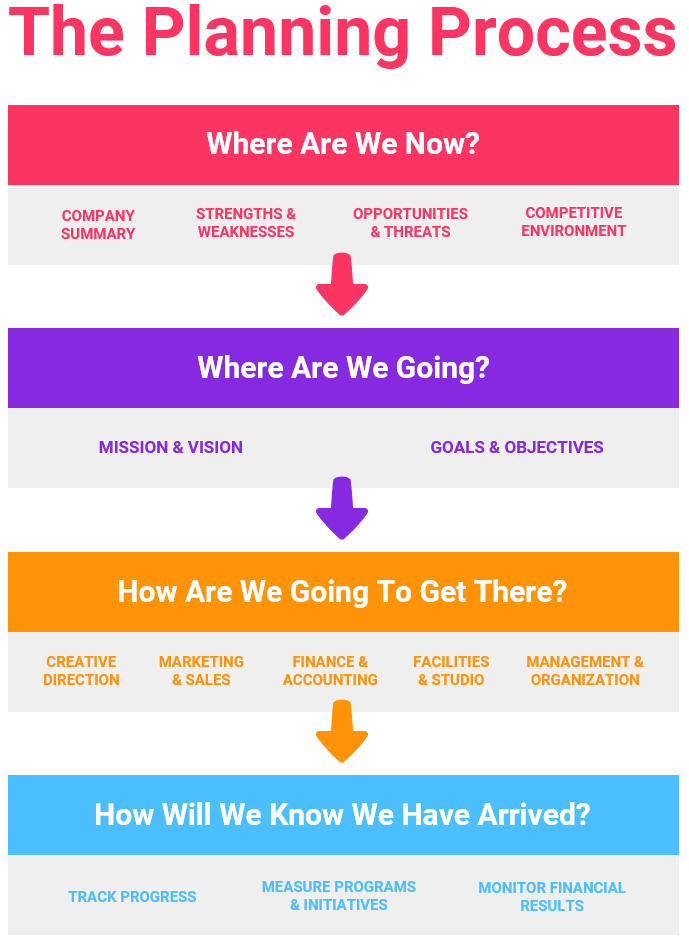 The Planning Process

Where Are We Now?

COMPANY SUMMARY

STRENGTHS & WEAKNESSES

OPPORTUNITIES & THREATS

COMPETITIVE ENVIRONMENT

Where Are We Going?

MISSION & VISION

GOALS & OBJECTIVES

How Are We Going To Get There?

CREATIVE DIRECTION

MARKETING & SALES

FINANCE & ACCOUNTING

FACILITIES & STUDIO

MANAGEMENT & ORGANIZATION

How Will We Know We Have Arrived?

TRACK PROGRESS

MEASURE PROGRAMS & INITIATIVES

MONITOR FINANCIAL RESULTS